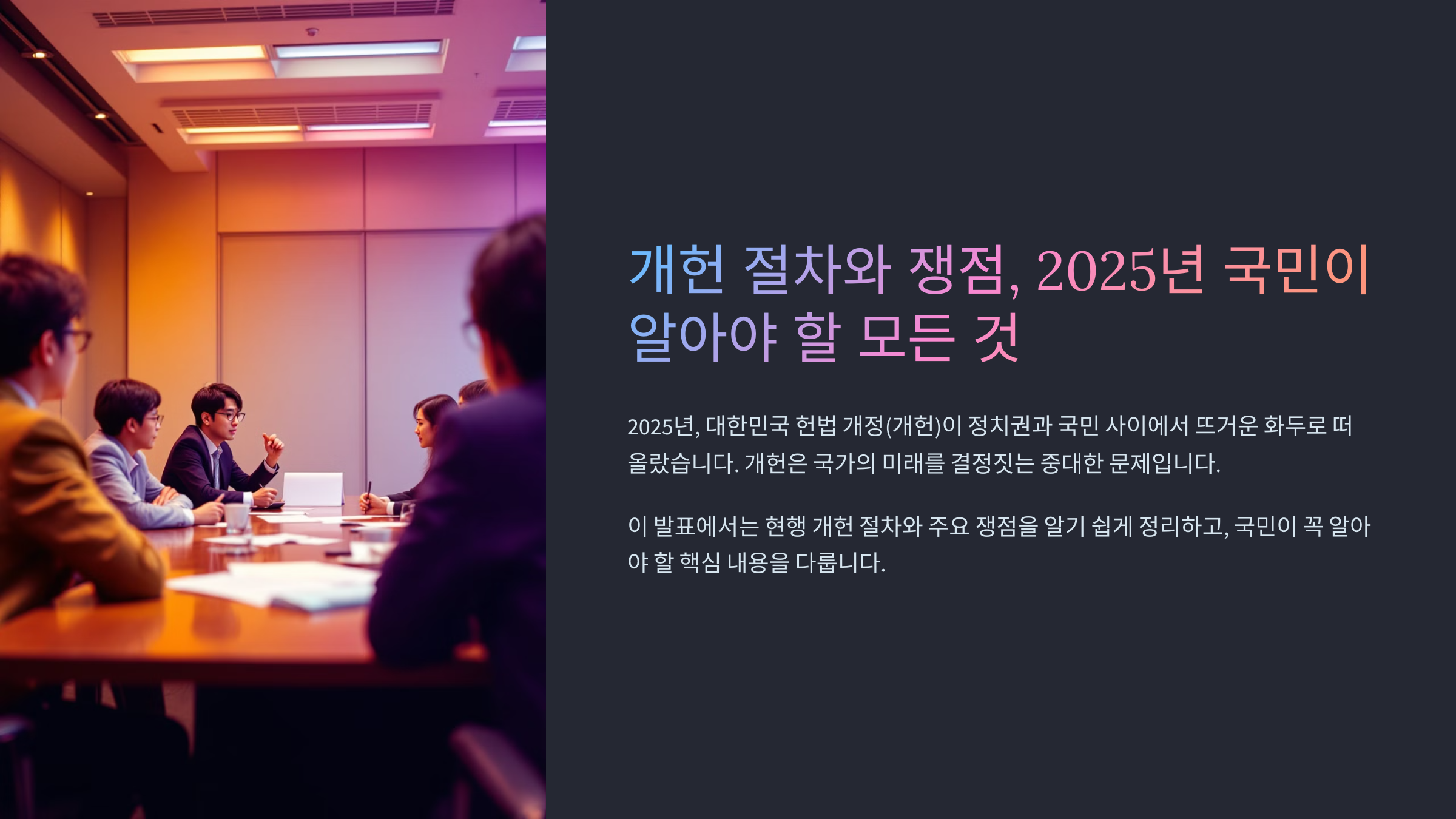 개헌 절차와 쟁점, 2025년 국민이 알아야 할 모든 것

2025년, 대한민국 헌법 개정(개헌)이 정치권과 국민 사이에서 뜨거운 화두로 떠올랐습니다. 개헌은 국가의 미래를 결정짓는 중대한 문제입니다.

이 발표에서는 현행 개헌 절차와 주요 쟁점을 알기 쉽게 정리하고, 국민이 꼭 알아야 할 핵심 내용을 다룹니다.